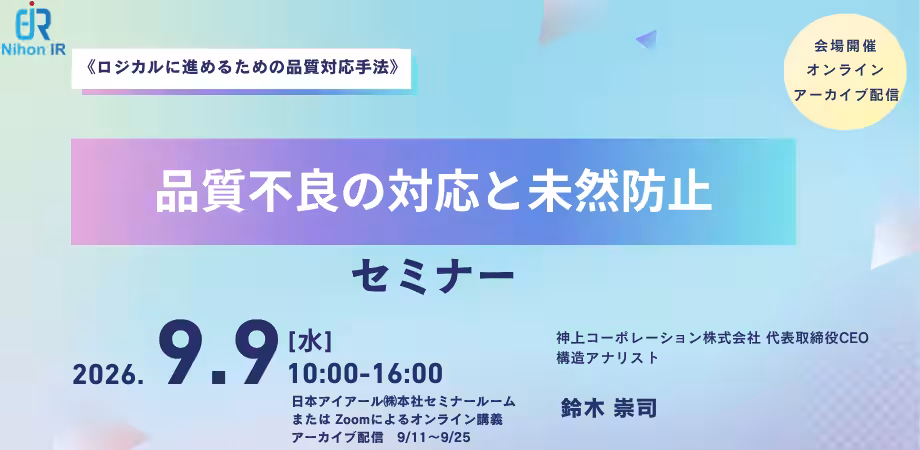 Nihon IR

《ロジカルに進めるための品質対応手法》

会場開催
オンライン
アーカイブ配信

品質不良の対応と未然防止

セミナー

2026. 9.9 [水]
10:00-16:00

日本アイアール㈱本社セミナールーム
または Zoomによるオンライン講義
アーカイブ配信　9/11～9/25

神上コーポレーション株式会社 代表取締役CEO
構造アナリスト

鈴木 崇司